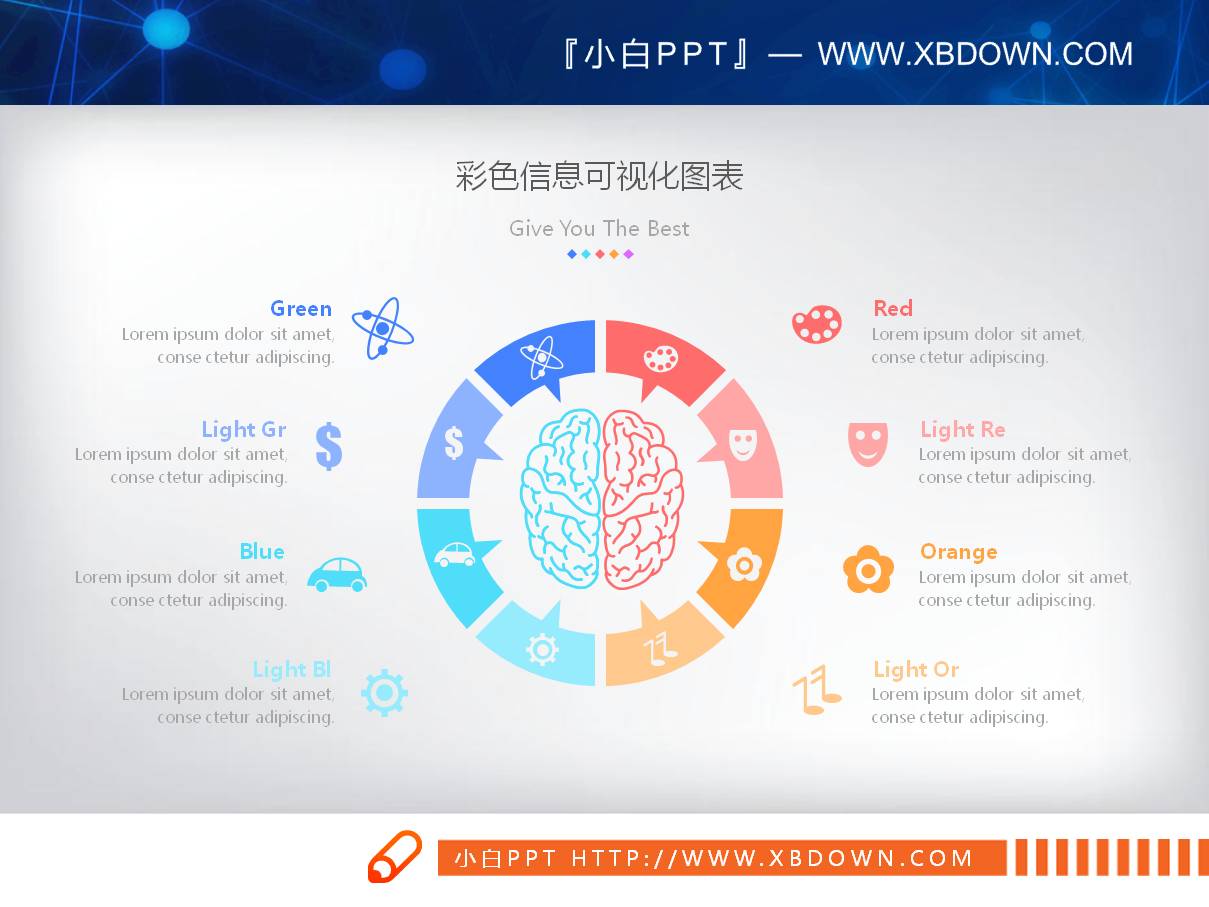 『小白PPT』— WWW.XBDOWN.COM

彩色信息可视化图表

Give You The Best

Green
Lorem ipsum dolor sit amet, conse ctetur adipiscing.

Light Gr
Lorem ipsum dolor sit amet, conse ctetur adipiscing.

Blue
Lorem ipsum dolor sit amet, conse ctetur adipiscing.

Light Bl
Lorem ipsum dolor sit amet, conse ctetur adipiscing.

Red
Lorem ipsum dolor sit amet, conse ctetur adipiscing.

Light Re
Lorem ipsum dolor sit amet, conse ctetur adipiscing.

Orange
Lorem ipsum dolor sit amet, conse ctetur adipiscing.

Light Or
Lorem ipsum dolor sit amet, conse ctetur adipiscing.

小白PPT HTTP://WWW.XBDOWN.COM